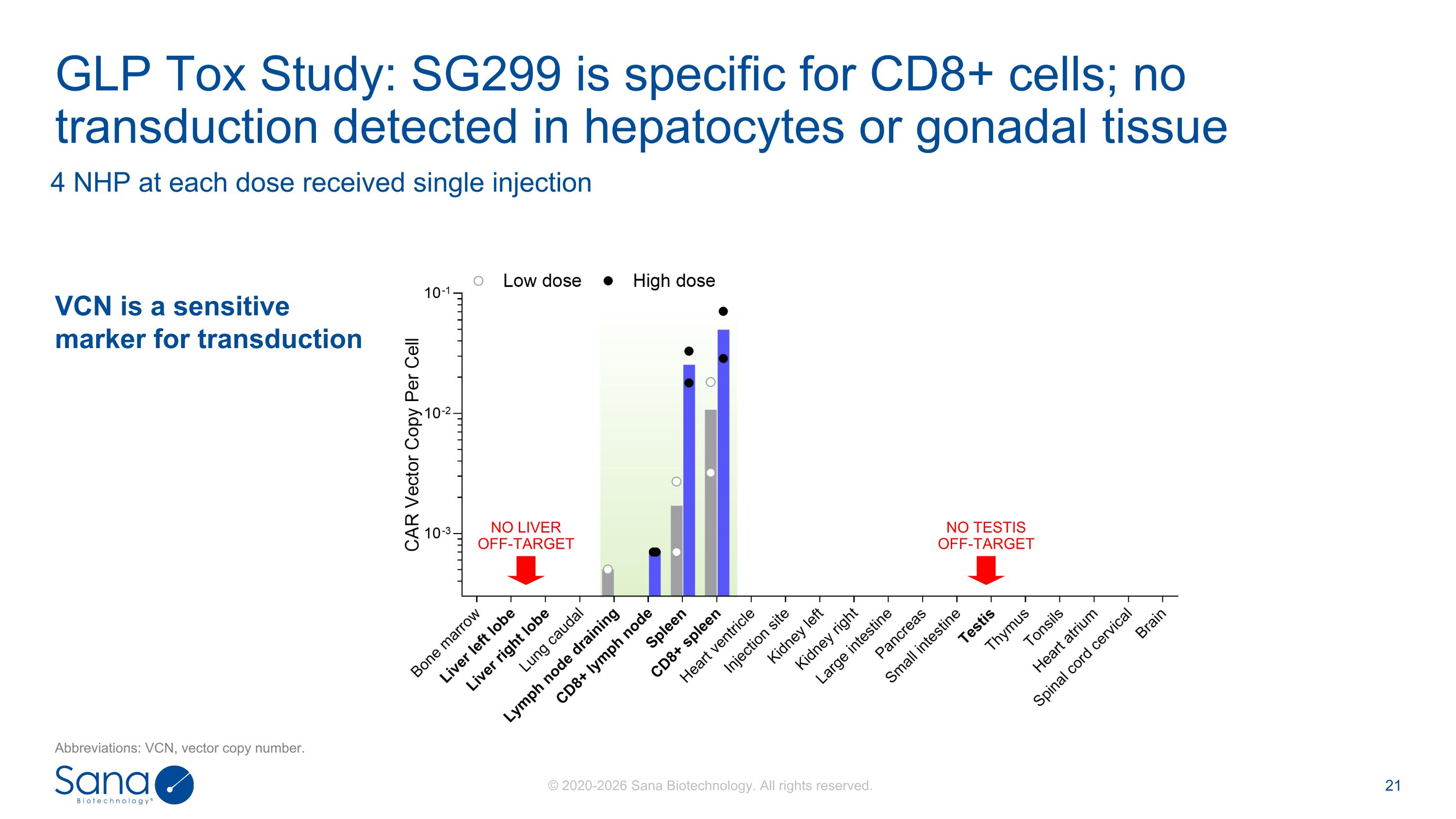 GLP Tox Study: SG299 is specific for CD8+ cells; no transduction detected in hepatocytes or gonadal tissue

4 NHP at each dose received single injection

VCN is a sensitive marker for transduction

Low dose High dose

CAR Vector Copy Per Cell

$10^{-1}$
$10^{-2}$
$10^{-3}$

NO LIVER OFF-TARGET

NO TESTIS OFF-TARGET

Bone marrow
Liver left lobe
Liver right lobe
Lung caudal
Lymph node draining
CD8+ lymph node
Spleen
CD8+ spleen
Heart ventricle
Injection site
Kidney left
Kidney right
Large intestine
Pancreas
Small intestine
Testis
Thymus
Tonsils
Heart atrium
Spinal cord cervical
Brain

Abbreviations: VCN, vector copy number.

Sana Biotechnology®

© 2020-2026 Sana Biotechnology. All rights reserved.

21